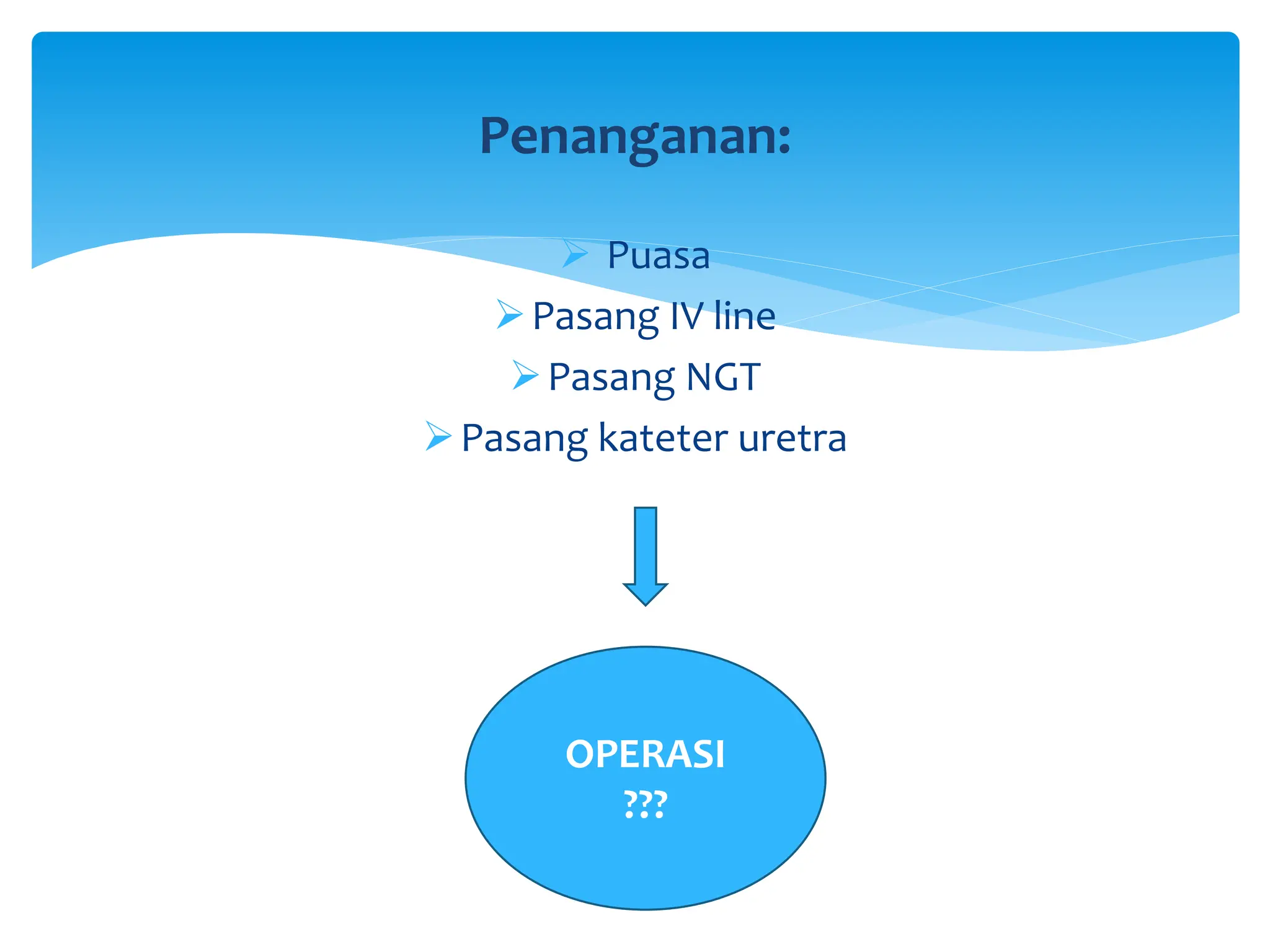 Penanganan:

➢ Puasa
➢ Pasang IV line
➢ Pasang NGT
➢ Pasang kateter uretra

OPERASI
???